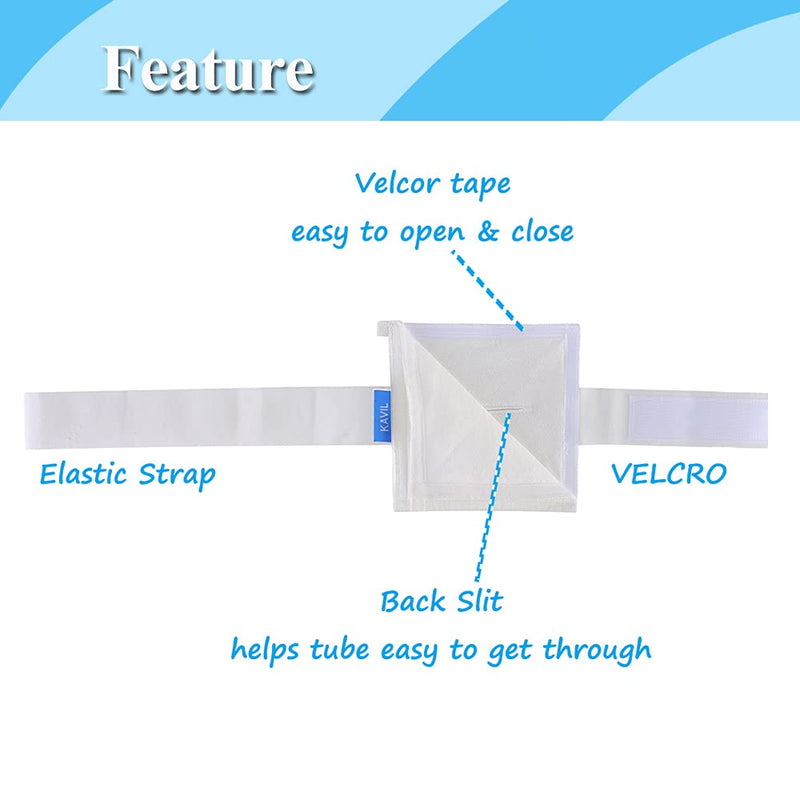 Feature

Velcor tape
easy to open & close

KAVIL

Elastic Strap

VELCRO

Back Slit
helps tube easy to get through